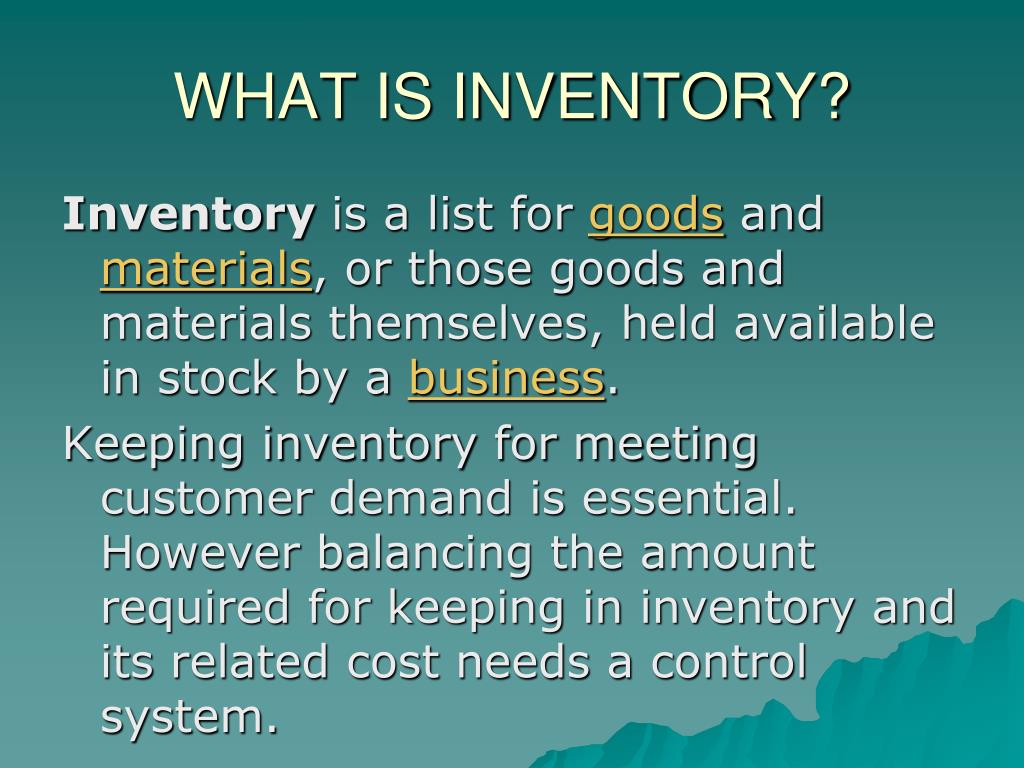 WHAT IS INVENTORY?

Inventory is a list for goods and materials, or those goods and materials themselves, held available in stock by a business.

Keeping inventory for meeting customer demand is essential. However balancing the amount required for keeping in inventory and its related cost needs a control system.